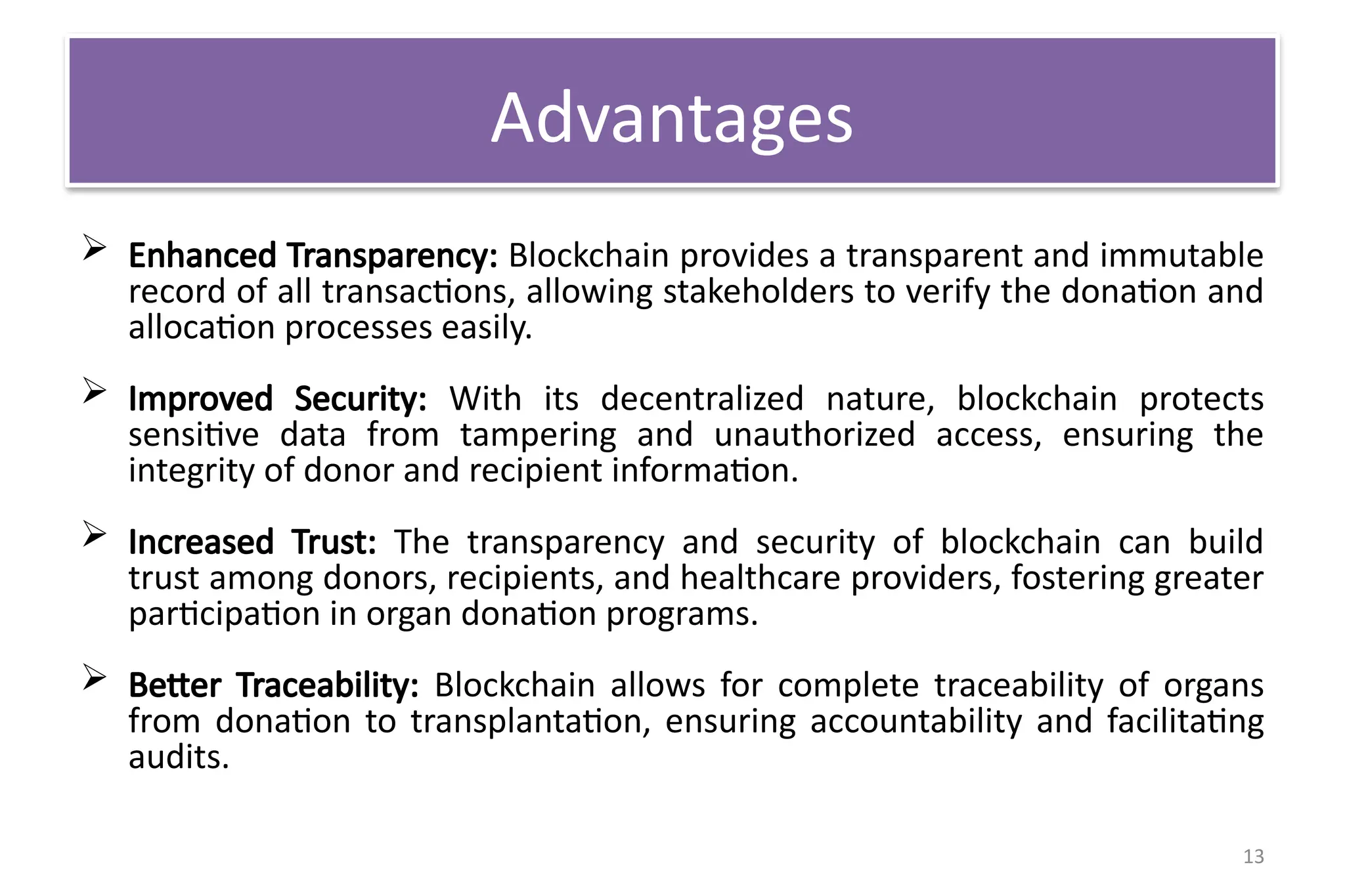 Advantages

➢ Enhanced Transparency: Blockchain provides a transparent and immutable record of all transactions, allowing stakeholders to verify the donation and allocation processes easily.

➢ Improved Security: With its decentralized nature, blockchain protects sensitive data from tampering and unauthorized access, ensuring the integrity of donor and recipient information.

➢ Increased Trust: The transparency and security of blockchain can build trust among donors, recipients, and healthcare providers, fostering greater participation in organ donation programs.

➢ Better Traceability: Blockchain allows for complete traceability of organs from donation to transplantation, ensuring accountability and facilitating audits.

13